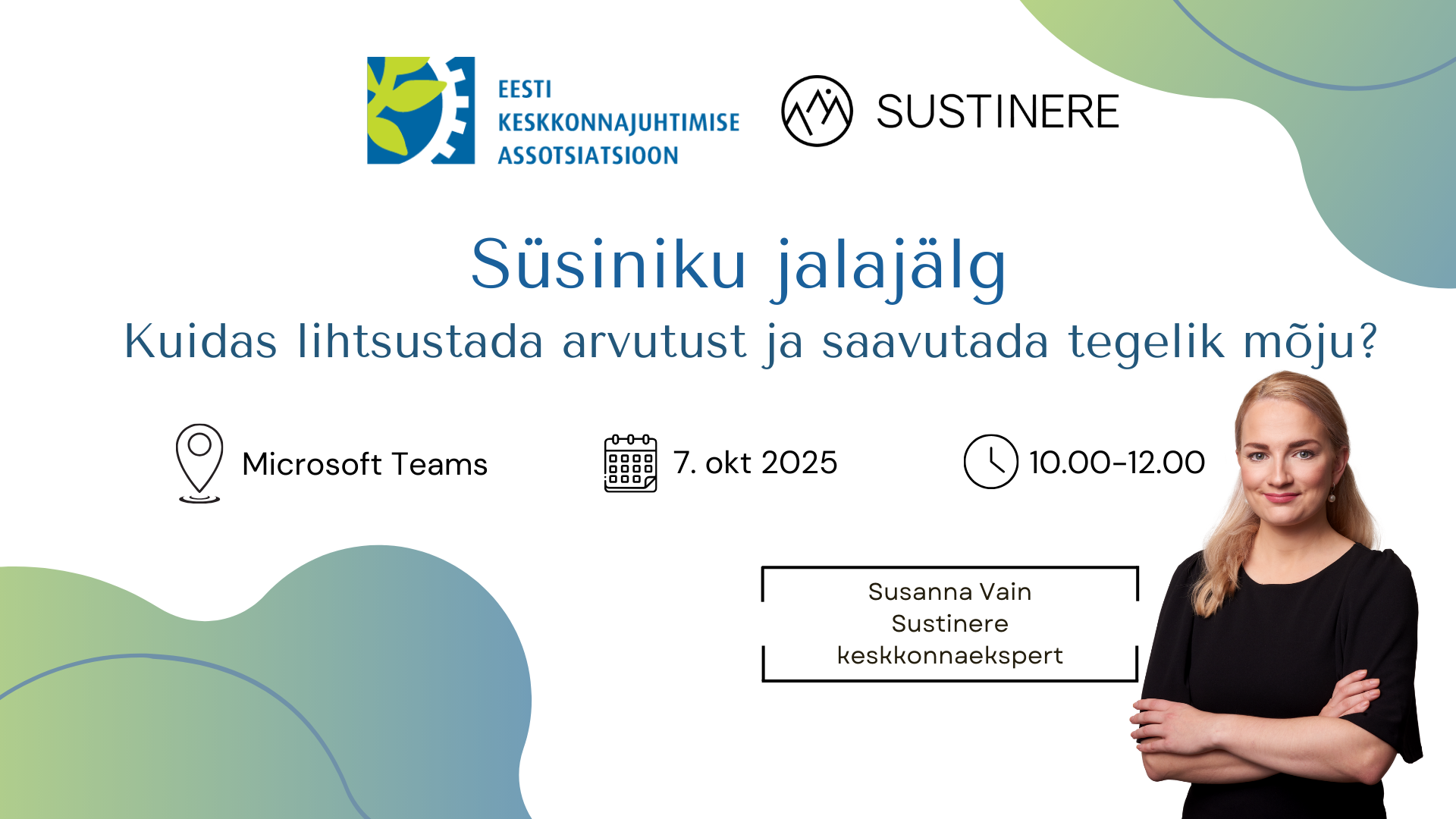 EESTI KESKKONNAJUHTIMISE ASSOTSIATSIOON

SUSTINERE

Süsiniku jalajälg

Kuidas lihtsustada arvutust ja saavutada tegelik mõju?

Microsoft Teams

7. okt 2025

10.00-12.00

Susanna Vain
Sustinere
keskkonnaekspert